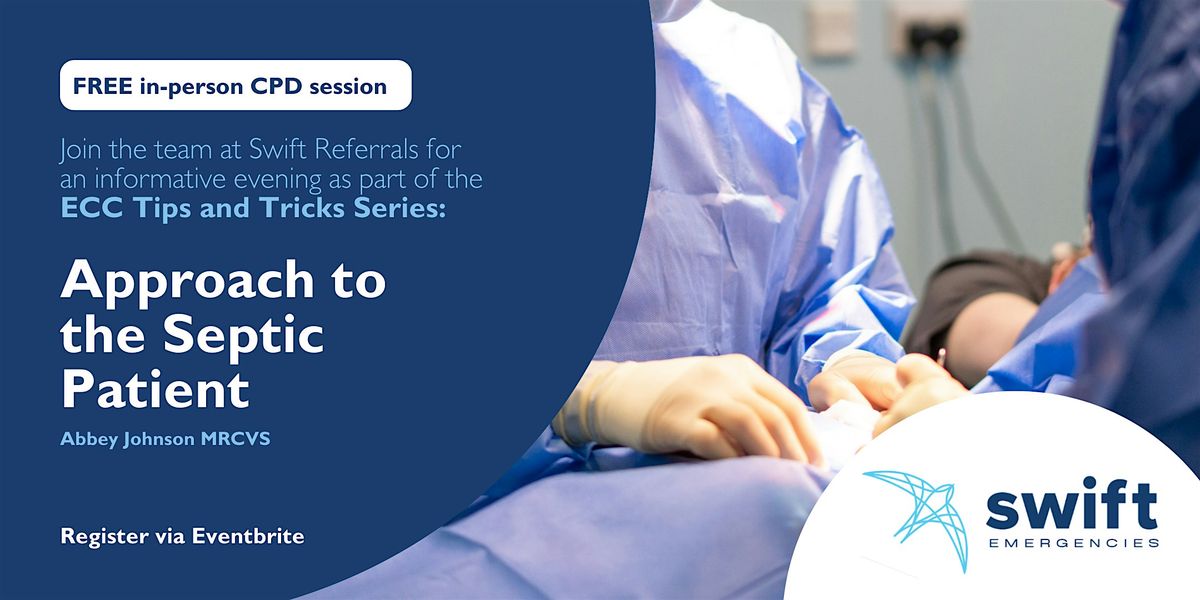 FREE in-person CPD session

Join the team at Swift Referrals for an informative evening as part of the **ECC Tips and Tricks Series:**

Approach to the Septic Patient

Abbey Johnson MRCVS

Register via Eventbrite

swift
EMERGENCIES